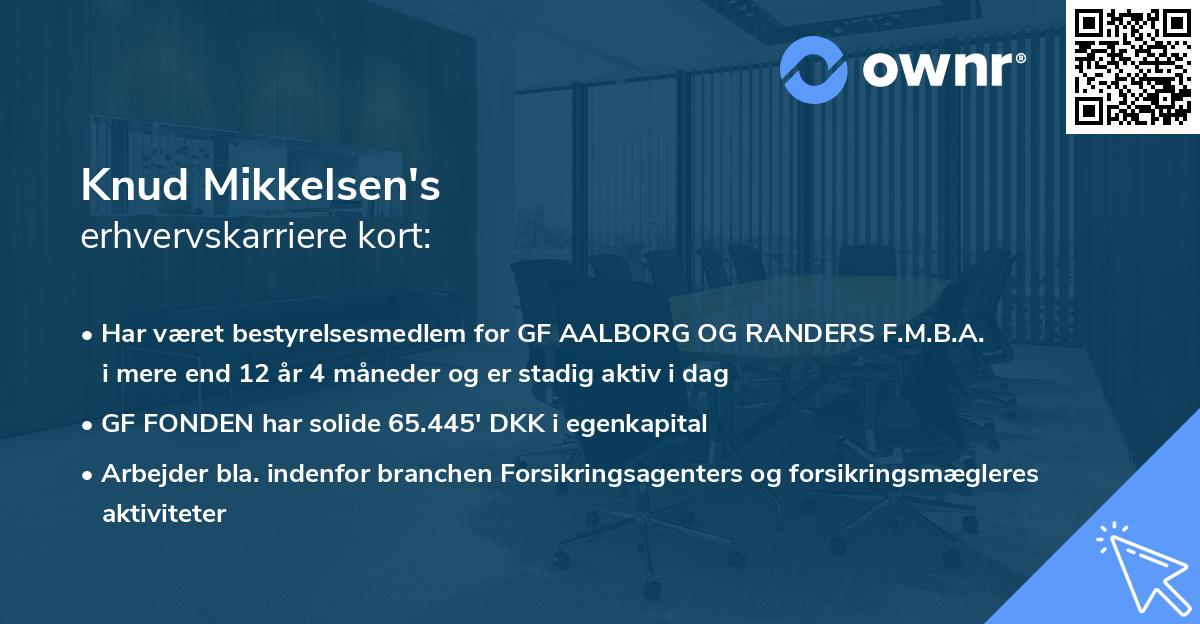 ownr®

Knud Mikkelsen's
erhvervskarriere kort:

• Har været bestyrelsesmedlem for GF AALBORG OG RANDERS F.M.B.A. i mere end 12 år 4 måneder og er stadig aktiv i dag

• GF FONDEN har solide 65.445' DKK i egenkapital

• Arbejder bla. indenfor branchen Forsikringsagenters og forsikringsmægleres aktiviteter